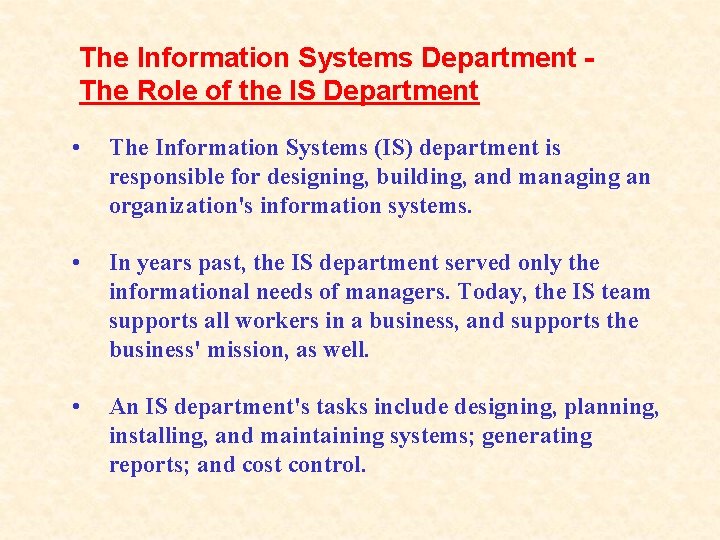 The Information Systems Department -
The Role of the IS Department

• The Information Systems (IS) department is responsible for designing, building, and managing an organization's information systems.

• In years past, the IS department served only the informational needs of managers. Today, the IS team supports all workers in a business, and supports the business' mission, as well.

• An IS department's tasks include designing, planning, installing, and maintaining systems; generating reports; and cost control.